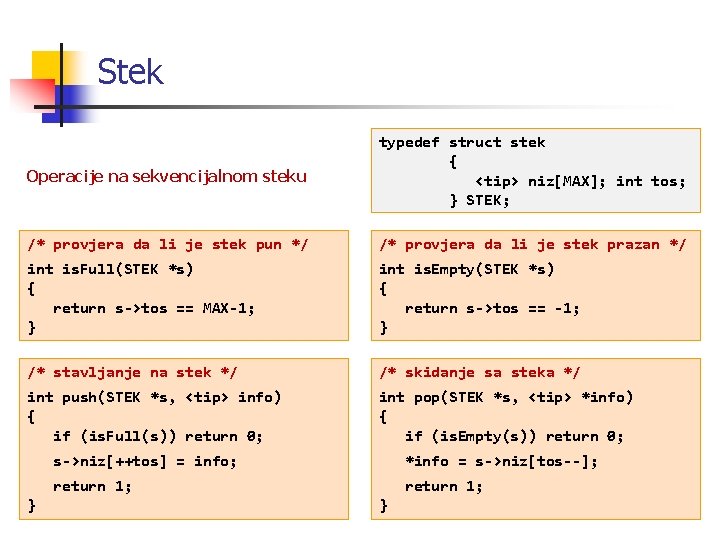 Stek

Operacije na sekvencijalnom steku

typedef struct stek
{
<tip> niz[MAX]; int tos;
} STEK;

/* provjera da li je stek pun */
int isFull(STEK *s)
{
return s->tos == MAX-1;
}

/* provjera da li je stek prazan */
int isEmpty(STEK *s)
{
return s->tos == -1;
}

/* stavljanje na stek */
int push(STEK *s, <tip> info)
{
if (isFull(s)) return 0;
s->niz[++tos] = info;
return 1;
}

/* skidanje sa steka */
int pop(STEK *s, <tip> *info)
{
if (isEmpty(s)) return 0;
*info = s->niz[tos--];
return 1;
}